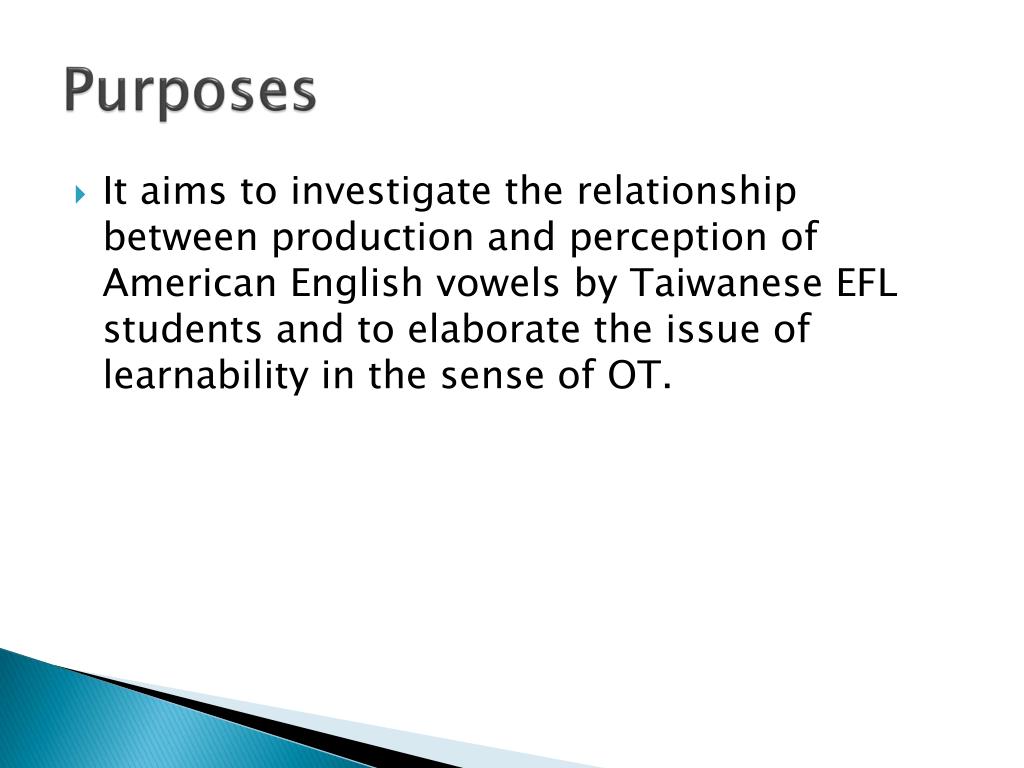 Purposes

It aims to investigate the relationship between production and perception of American English vowels by Taiwanese EFL students and to elaborate the issue of learnability in the sense of OT.